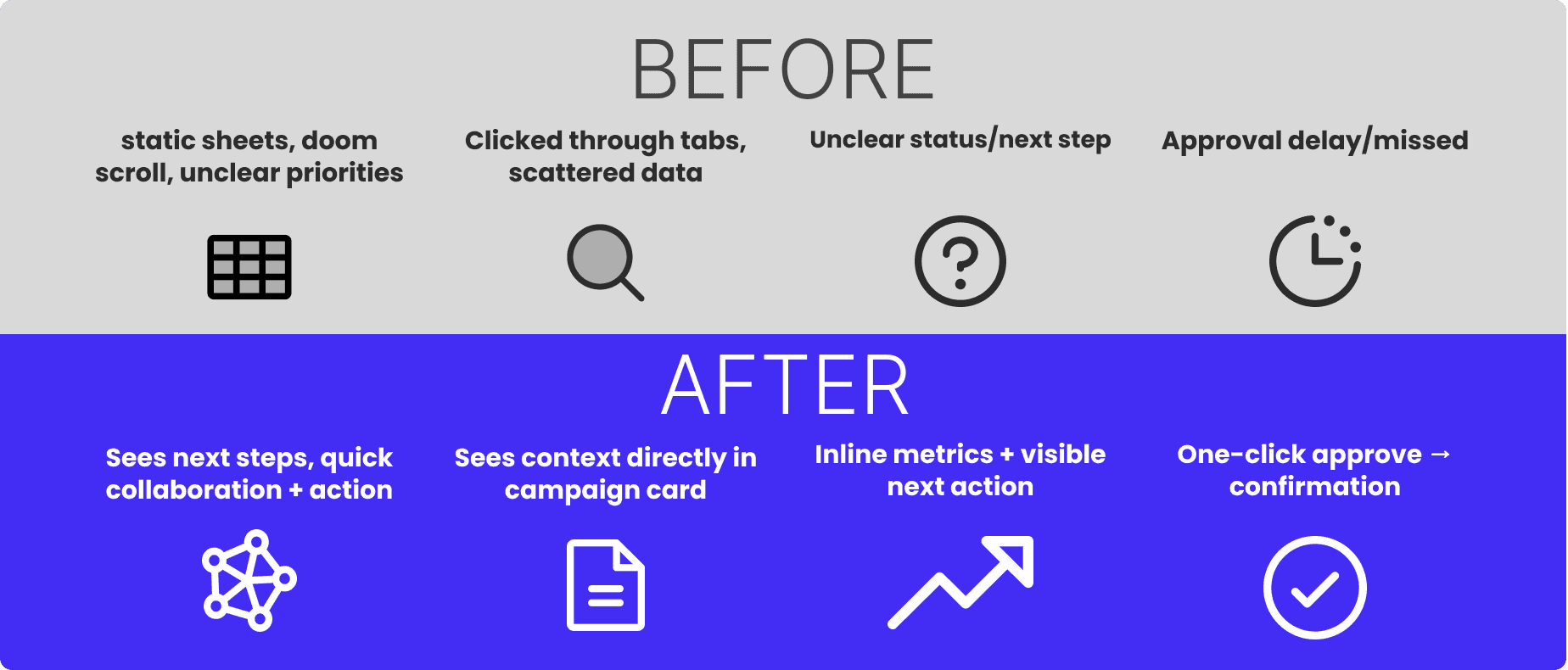 BEFORE

static sheets, doom scroll, unclear priorities

Clicked through tabs, scattered data

Unclear status/next step

Approval delay/missed

AFTER

Sees next steps, quick collaboration + action

Sees context directly in campaign card

Inline metrics + visible next action

One-click approve → confirmation